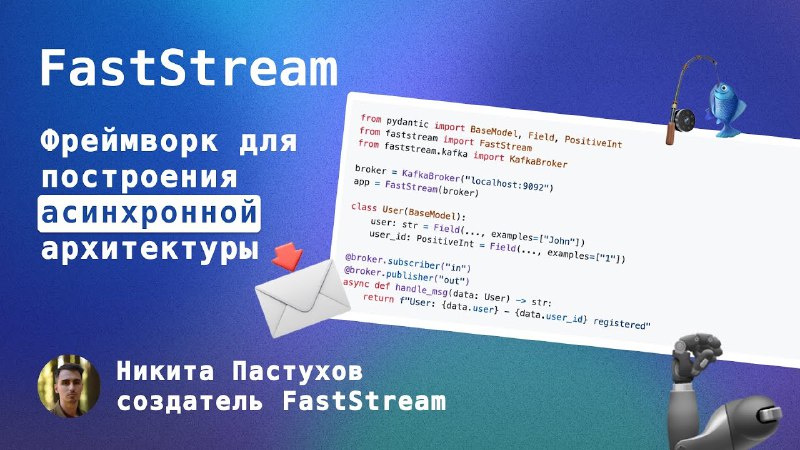 FastStream

Фреймворк для построения асинхронной архитектуры

from pydantic import BaseModel, Field, PositiveInt
from faststream import FastStream
from faststream.kafka import KafkaBroker

broker = KafkaBroker("localhost:9092")
app = FastStream(broker)

class User(BaseModel):
    user: str = Field(..., examples=["John"])
    user_id: PositiveInt = Field(..., examples=["1"])

@broker.subscriber("in")
@broker.publisher("out")
async def handle_msg(data: User) -> str:
    return f"User: {data.user} - {data.user_id} registered"

Никита Пастухов
создатель FastStream